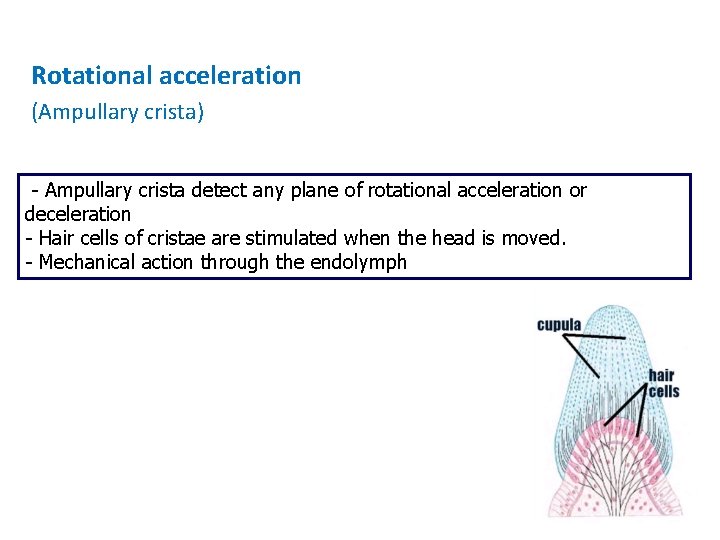 Rotational acceleration
(Ampullary crista)

- Ampullary crista detect any plane of rotational acceleration or deceleration
- Hair cells of cristae are stimulated when the head is moved.
- Mechanical action through the endolymph

cupula
hair cells